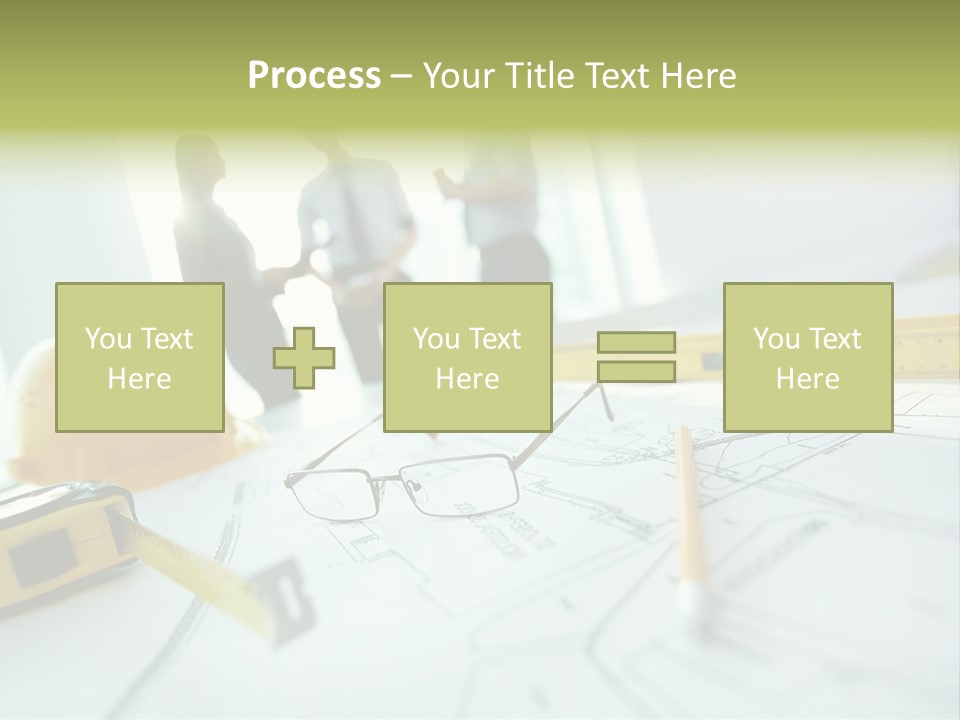 Process – Your Title Text Here

You Text Here

You Text Here

You Text Here